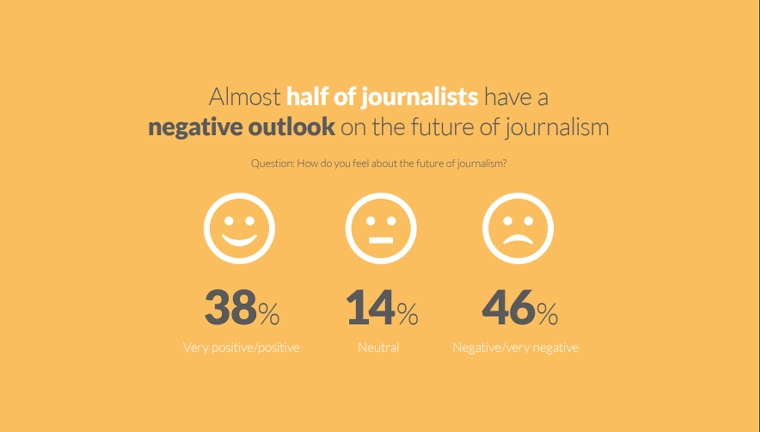 Almost half of journalists have a negative outlook on the future of journalism

Question: How do you feel about the future of journalism?

38%
Very positive/positive

14%
Neutral

46%
Negative/very negative